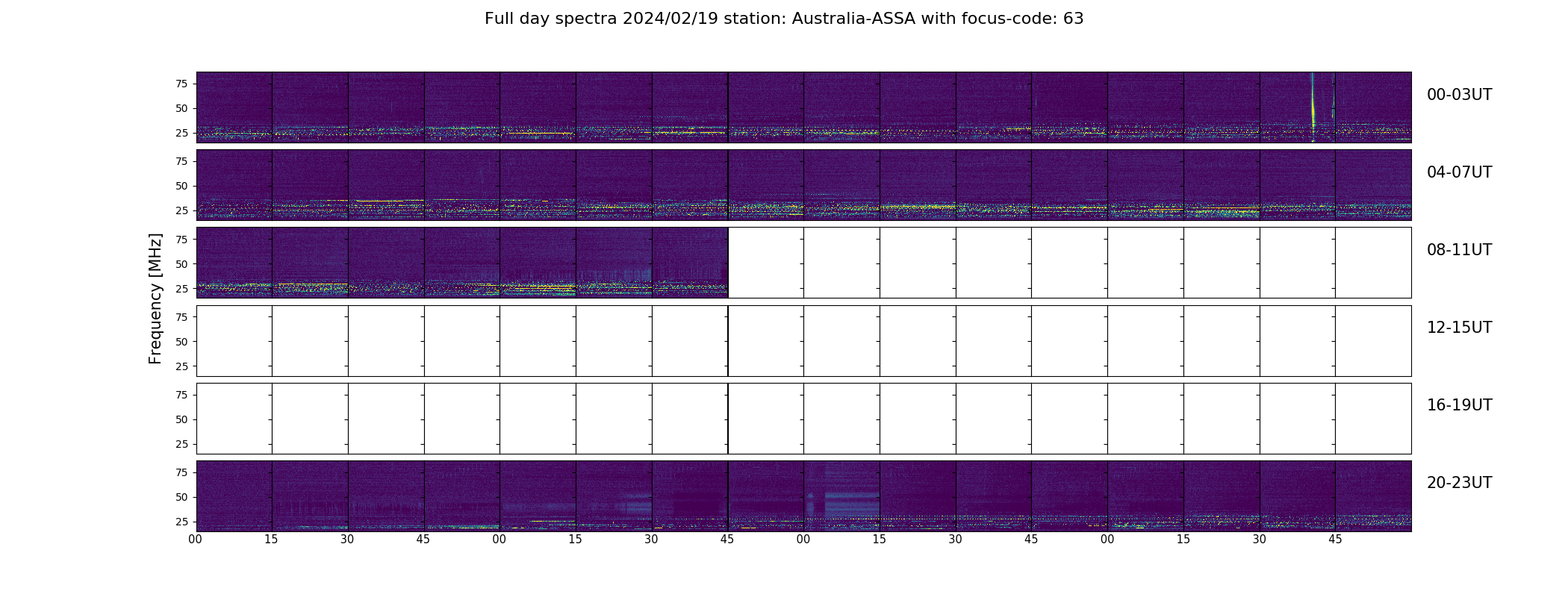 Full day spectra 2024/02/19 station: Australia-ASSA with focus-code: 63

Frequency [MHz]

75
50
25

00-03UT

75
50
25

04-07UT

75
50
25

08-11UT

75
50
25

12-15UT

75
50
25

16-19UT

75
50
25

20-23UT

00 15 30 45 00 15 30 45 00 15 30 45 00 15 30 45